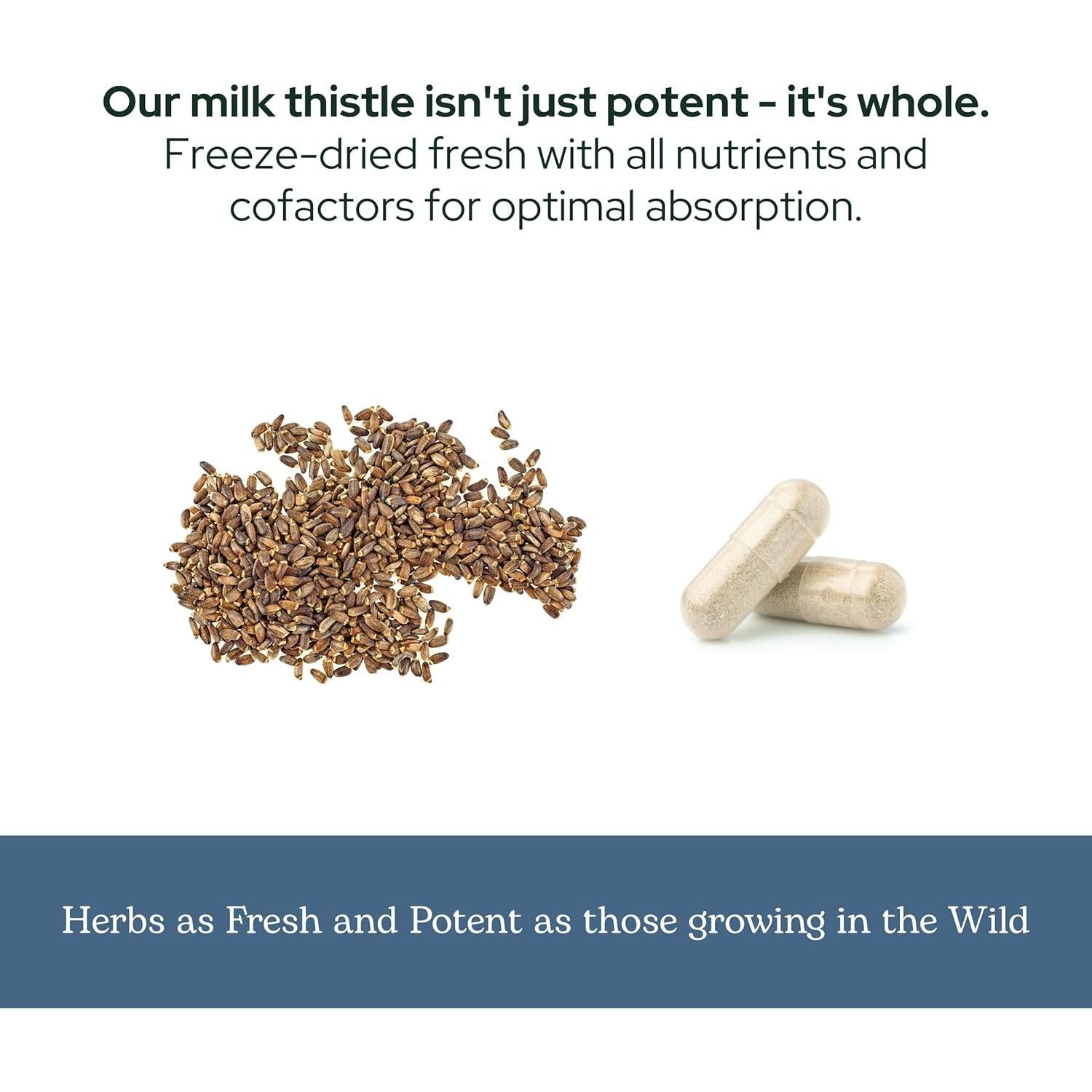 Our milk thistle isn't just potent - it's whole.
Freeze-dried fresh with all nutrients and cofactors for optimal absorption.

Herbs as Fresh and Potent as those growing in the Wild